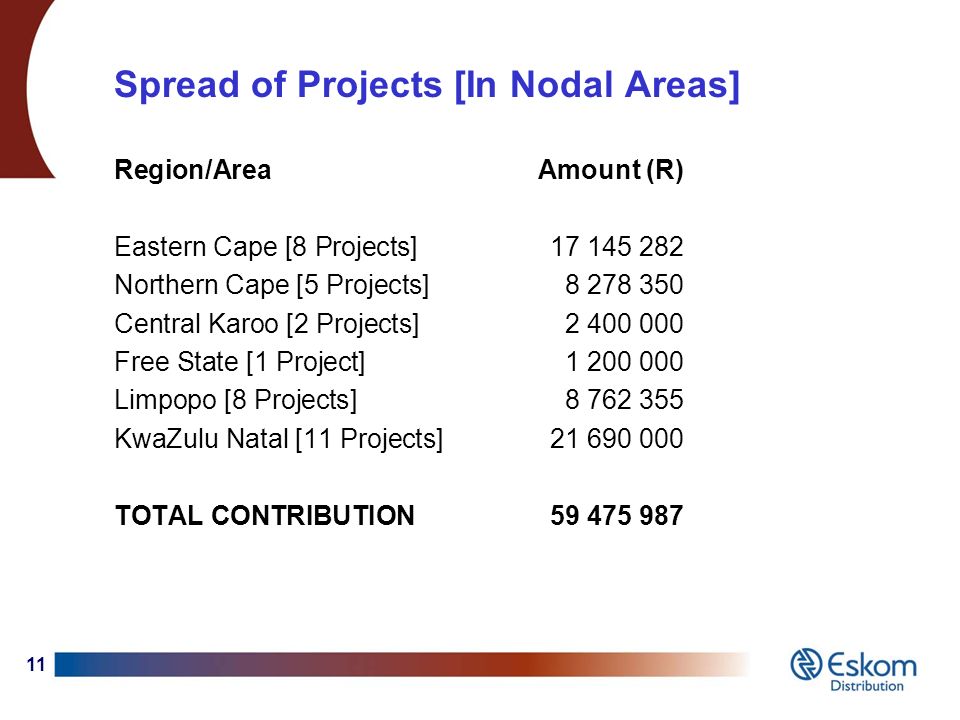 Spread of Projects [In Nodal Areas]

| Region/Area | Amount (R) |
|---|---|
| Eastern Cape [8 Projects] | 17 145 282 |
| Northern Cape [5 Projects] | 8 278 350 |
| Central Karoo [2 Projects] | 2 400 000 |
| Free State [1 Project] | 1 200 000 |
| Limpopo [8 Projects] | 8 762 355 |
| KwaZulu Natal [11 Projects] | 21 690 000 |
| TOTAL CONTRIBUTION | 59 475 987 |

11

Eskom Distribution